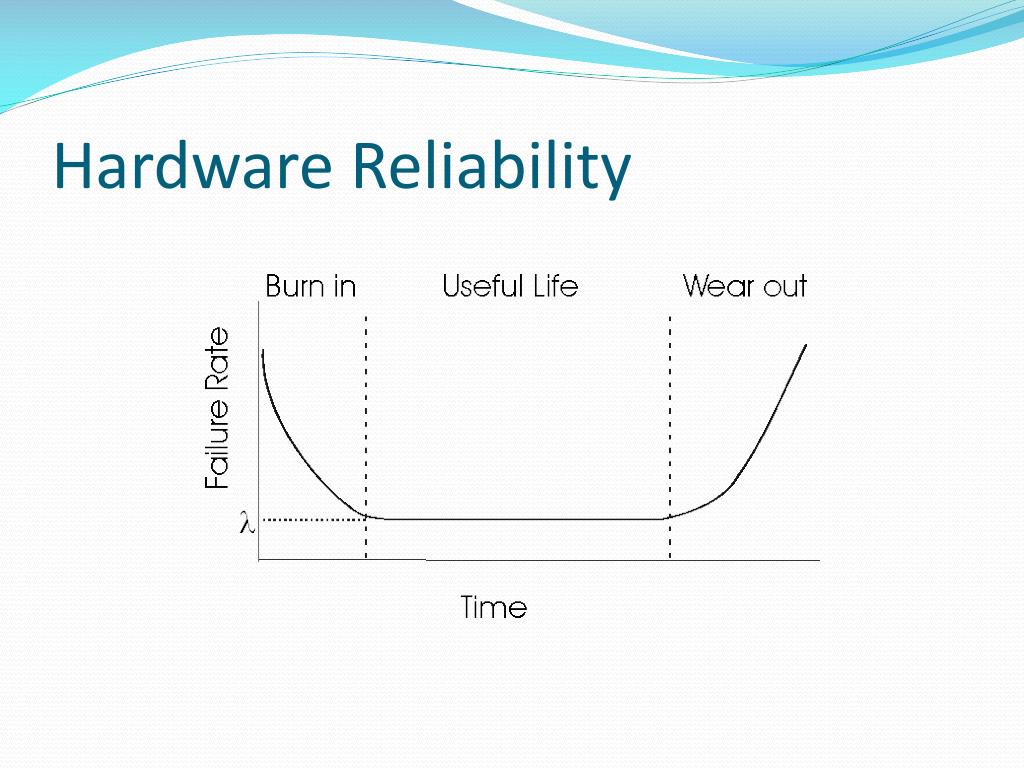 Hardware Reliability

Burn in
Useful Life
Wear out
Failure Rate
$\lambda$
Time